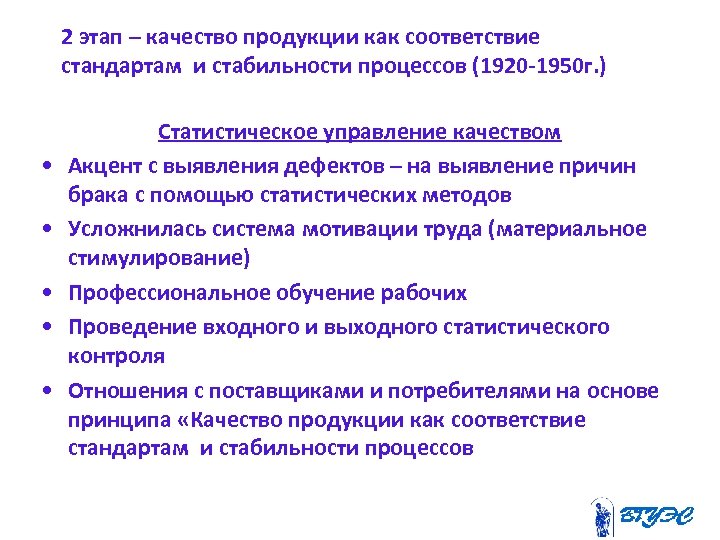 2 этап – качество продукции как соответствие стандартам и стабильности процессов (1920-1950г.)

Статистическое управление качеством

• Акцент с выявления дефектов – на выявление причин брака с помощью статистических методов

• Усложнилась система мотивации труда (материальное стимулирование)

• Профессиональное обучение рабочих

• Проведение входного и выходного статистического контроля

• Отношения с поставщиками и потребителями на основе принципа «Качество продукции как соответствие стандартам и стабильности процессов

ВГУЭС